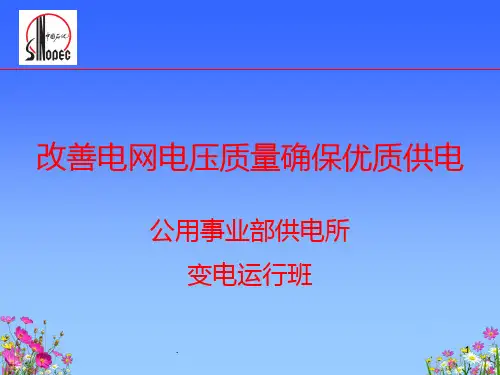 中国石化
SINOPEC

改善电网电压质量确保优质供电

公用事业部供电所

变电运行班

1